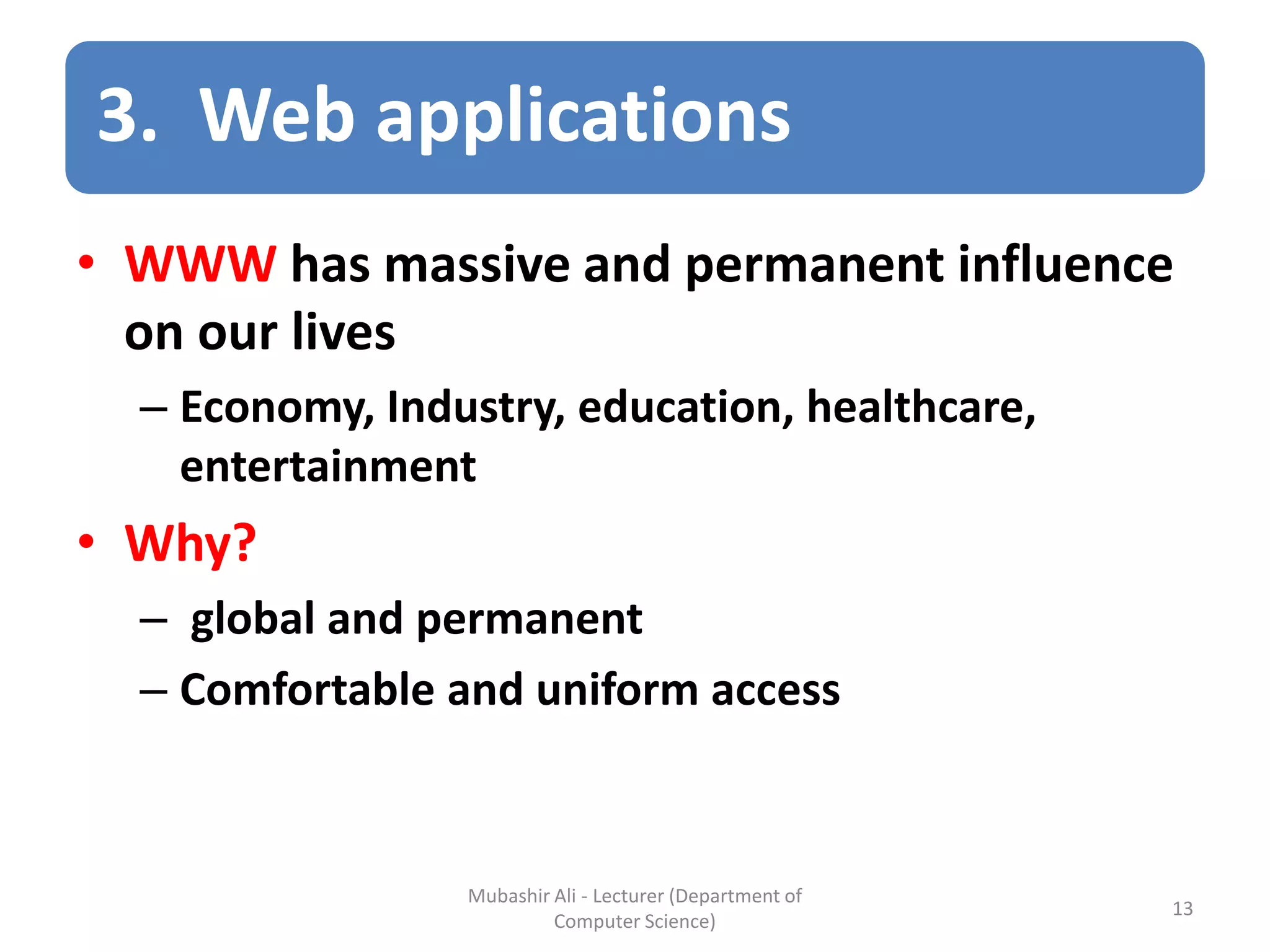 3. Web applications

• WWW has massive and permanent influence on our lives
– Economy, Industry, education, healthcare, entertainment

• Why?
– global and permanent
– Comfortable and uniform access

Mubashir Ali - Lecturer (Department of Computer Science)

13